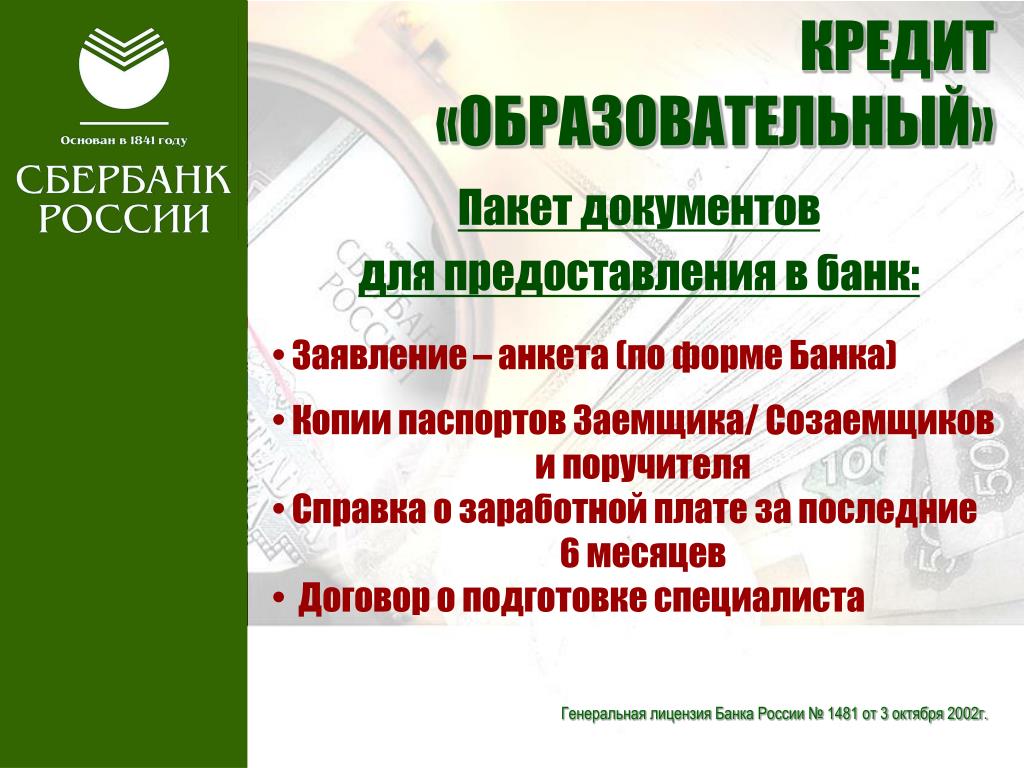 Основан в 1841 году

СБЕРБАНК РОССИИ

КРЕДИТ «ОБРАЗОВАТЕЛЬНЫЙ»

Пакет документов для предоставления в банк:

• Заявление – анкета (по форме Банка)

• Копии паспортов Заемщика/ Созаемщиков и поручителя

• Справка о заработной плате за последние 6 месяцев

• Договор о подготовке специалиста

Генеральная лицензия Банка России № 1481 от 3 октября 2002г.